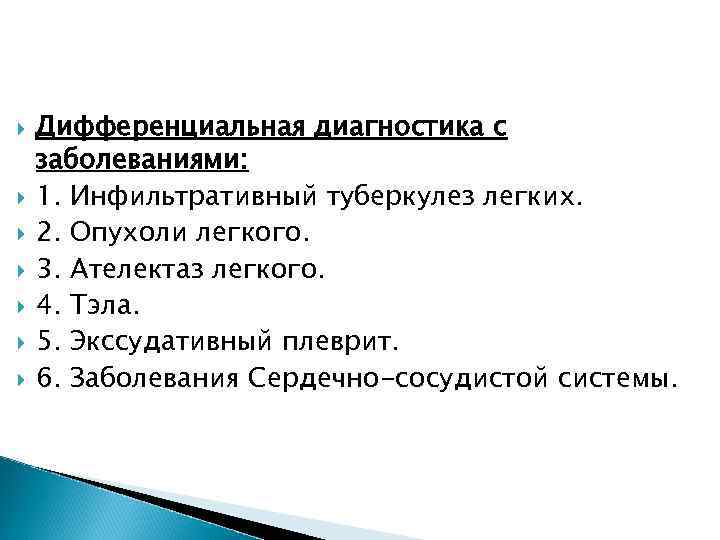 Дифференциальная диагностика с заболеваниями:
1. Инфильтративный туберкулез легких.
2. Опухоли легкого.
3. Ателектаз легкого.
4. Тэла.
5. Экссудативный плеврит.
6. Заболевания Сердечно-сосудистой системы.